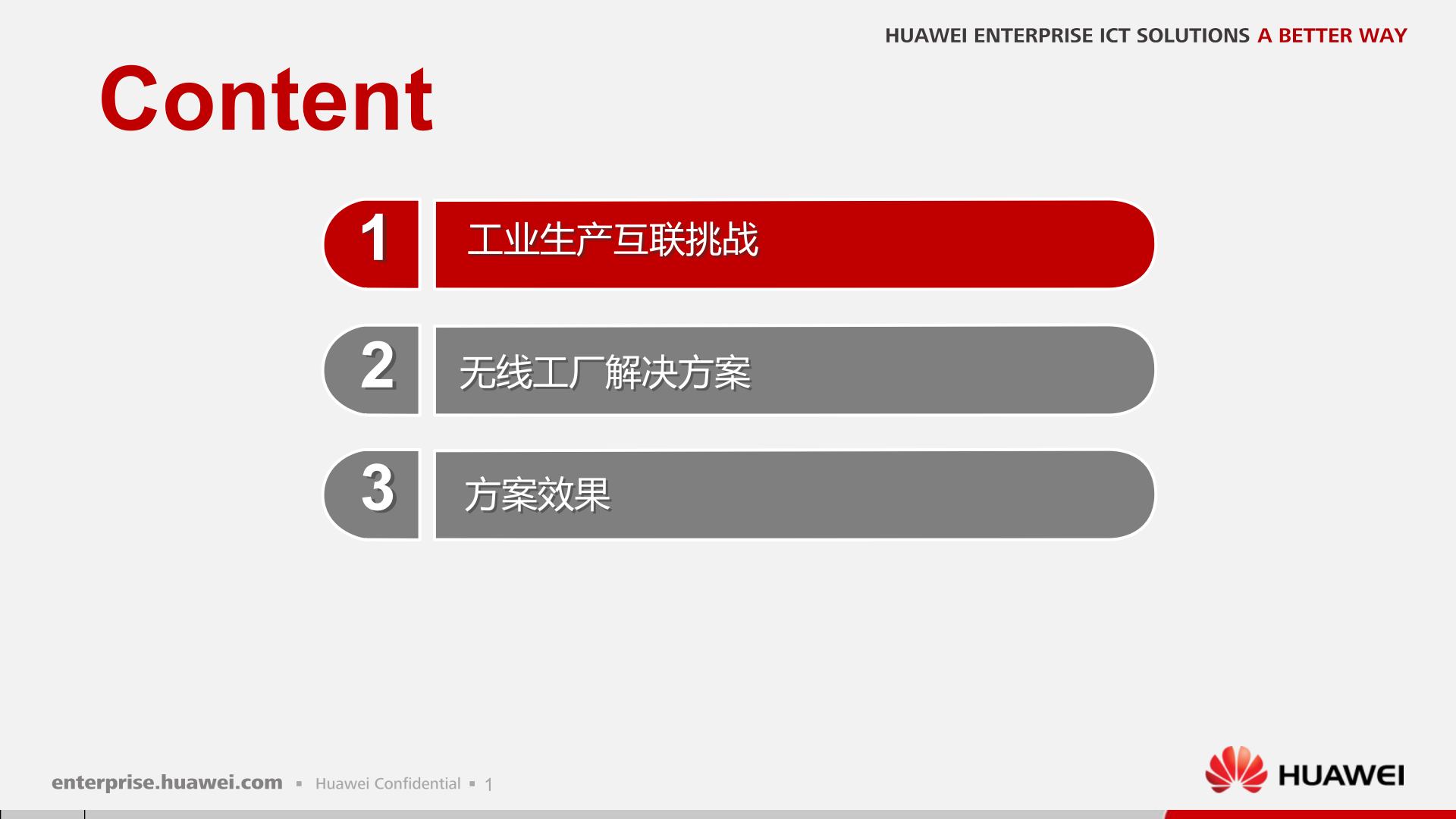 HUAWEI ENTERPRISE ICT SOLUTIONS A BETTER WAY

Content

1 工业生产互联挑战

2 无线工厂解决方案

3 方案效果

enterprise.huawei.com ▪ Huawei Confidential ▪ 1

HUAWEI